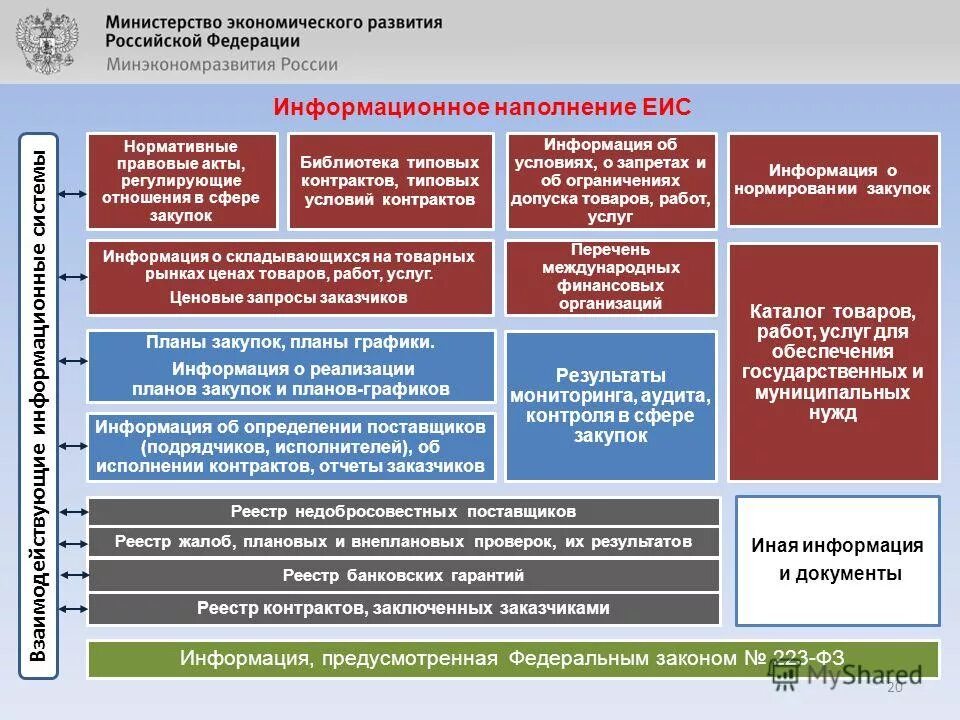 Министерство экономического развития Российской Федерации
Минэкономразвития России

Информационное наполнение ЕИС

Взаимодействующие информационные системы

Нормативные правовые акты, регулирующие отношения в сфере закупок

Библиотека типовых контрактов, типовых условий контрактов

Информация об условиях, о запретах и об ограничениях допуска товаров, работ, услуг

Информация о нормировании закупок

Информация о складывающихся на товарных рынках ценах товаров, работ, услуг.
Ценовые запросы заказчиков

Перечень международных финансовых организаций

Каталог товаров, работ, услуг для обеспечения государственных и муниципальных нужд

Планы закупок, планы графики.
Информация о реализации планов закупок и планов-графиков

Результаты мониторинга, аудита, контроля в сфере закупок

Информация об определении поставщиков (подрядчиков, исполнителей), об исполнении контрактов, отчеты заказчиков

Реестр недобросовестных поставщиков

Реестр жалоб, плановых и внеплановых проверок, их результатов

Реестр банковских гарантий

Реестр контрактов, заключенных заказчиками

Иная информация и документы

Информация, предусмотренная Федеральным законом № 223-ФЗ

MyShared

20